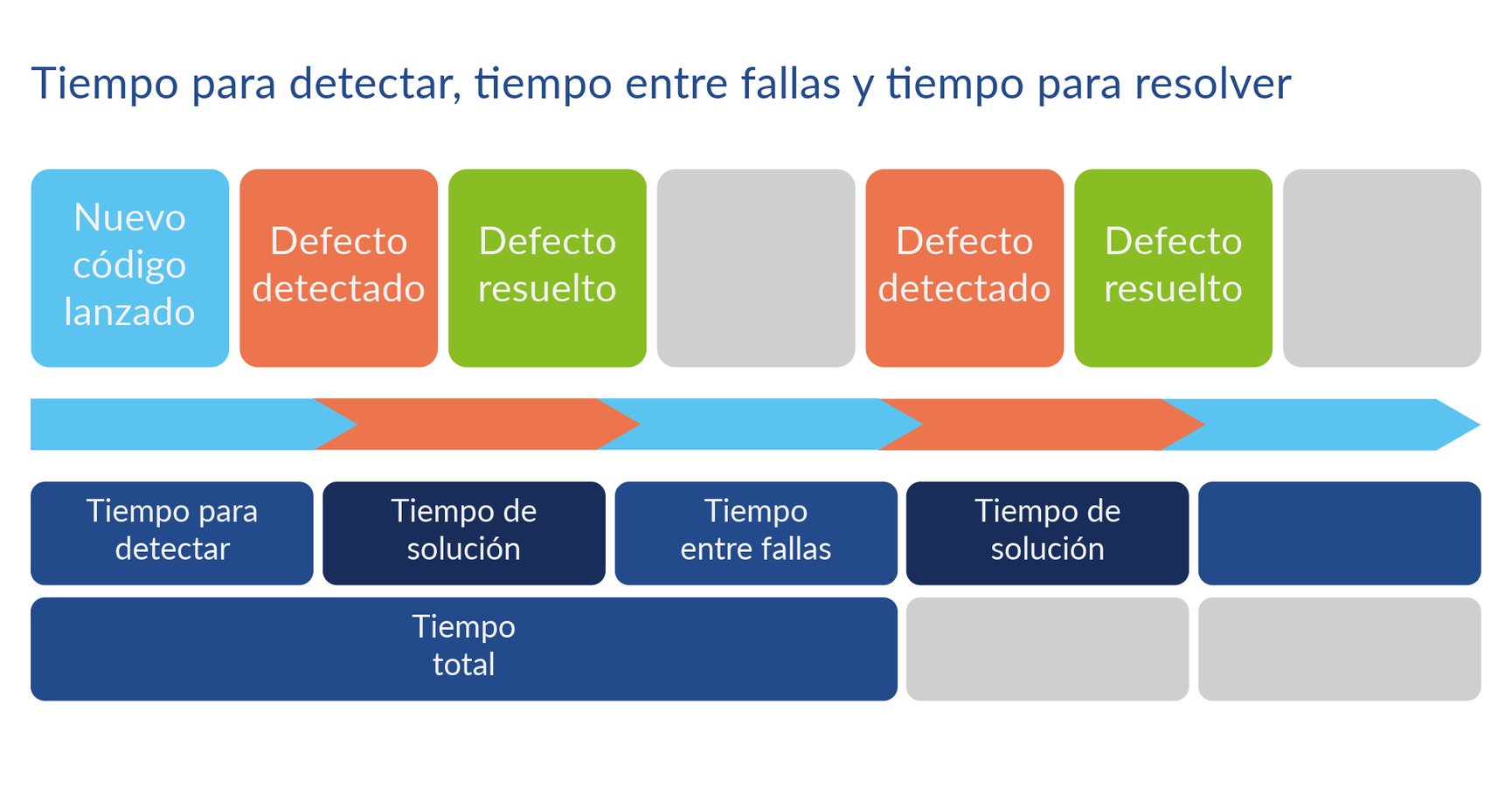 Tiempo para detectar, tiempo entre fallas y tiempo para resolver

Nuevo código lanzado

Defecto detectado

Defecto resuelto

Defecto detectado

Defecto resuelto

Tiempo para detectar

Tiempo de solución

Tiempo entre fallas

Tiempo de solución

Tiempo total